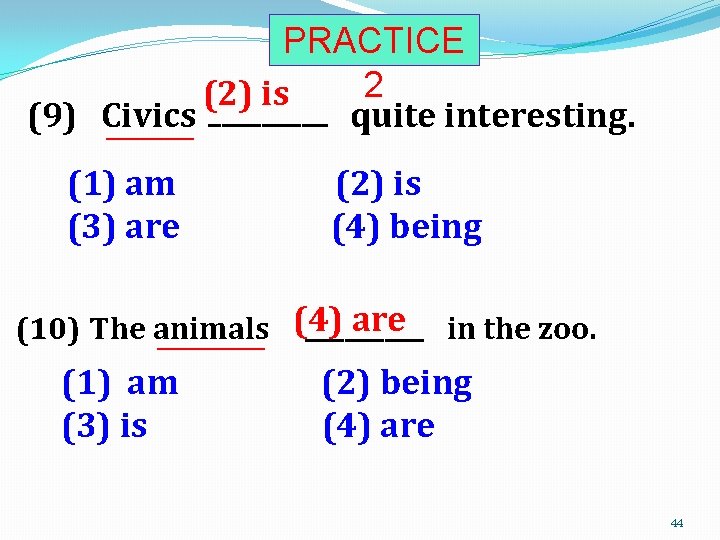 PRACTICE

2

(9) Civics (2) is ________ quite interesting.

(1) am
(2) is
(3) are
(4) being

(10) The animals (4) are ________ in the zoo.

(1) am
(2) being
(3) is
(4) are

44